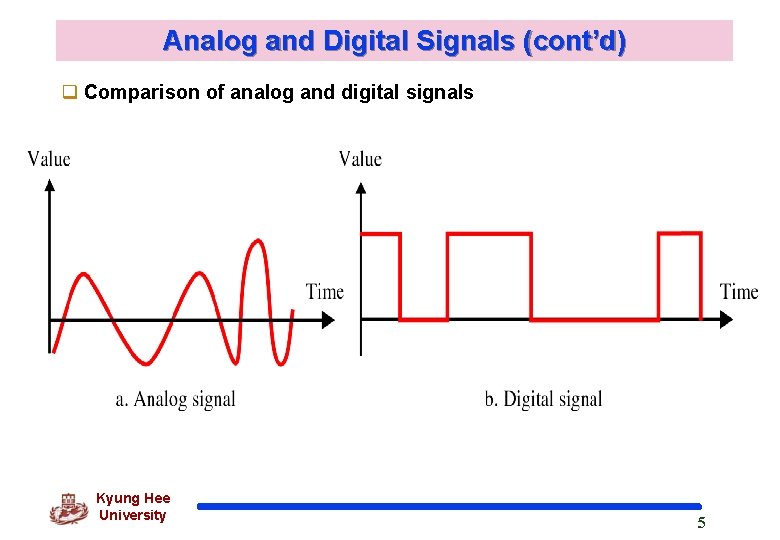 Analog and Digital Signals (cont'd)

Comparison of analog and digital signals

Value

Time

a. Analog signal

Value

Time

b. Digital signal

Kyung Hee University

5